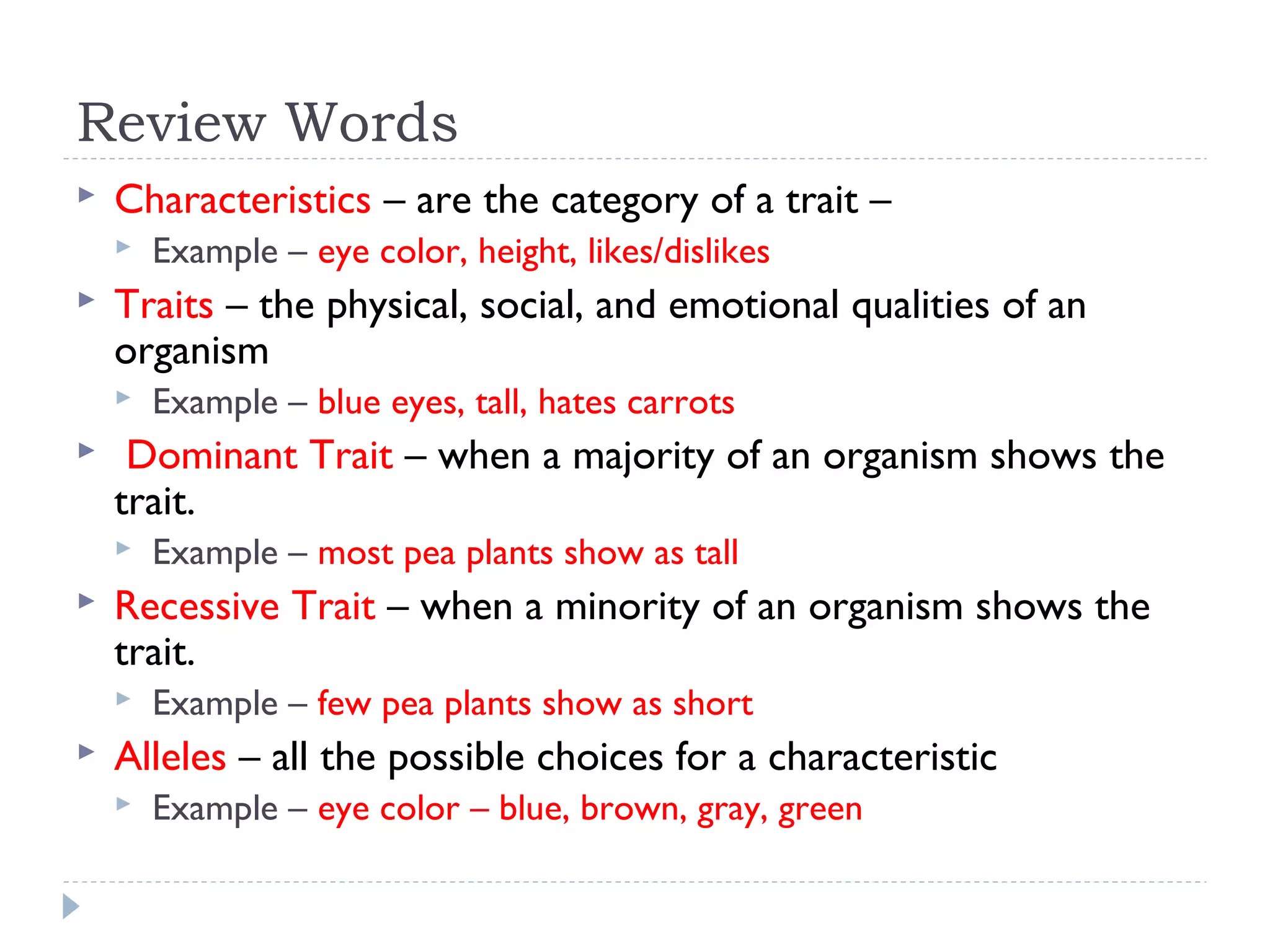 Review Words

Characteristics – are the category of a trait –

Example – eye color, height, likes/dislikes

Traits – the physical, social, and emotional qualities of an organism

Example – blue eyes, tall, hates carrots

Dominant Trait – when a majority of an organism shows the trait.

Example – most pea plants show as tall

Recessive Trait – when a minority of an organism shows the trait.

Example – few pea plants show as short

Alleles – all the possible choices for a characteristic

Example – eye color – blue, brown, gray, green